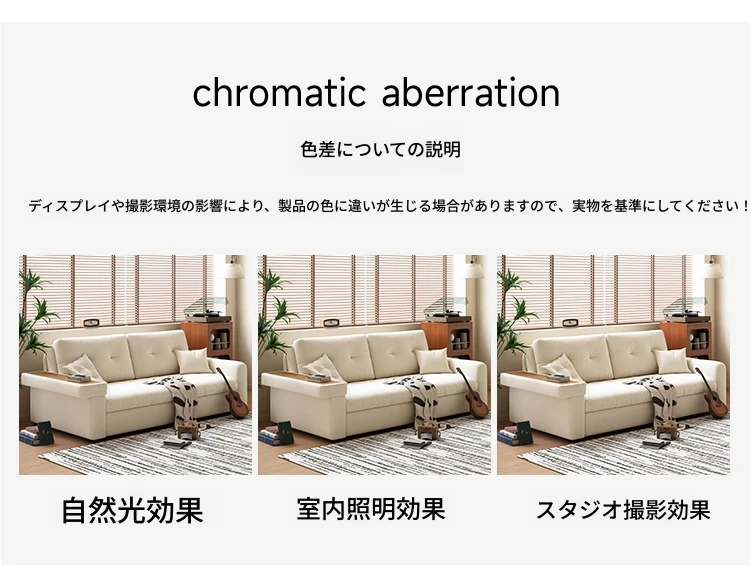 chromatic aberration

色差についての説明

ディスプレイや撮影環境の影響により、製品の色に違いが生じる場合がありますので、実物を基準にしてください！

自然光効果

室内照明効果

スタジオ撮影効果